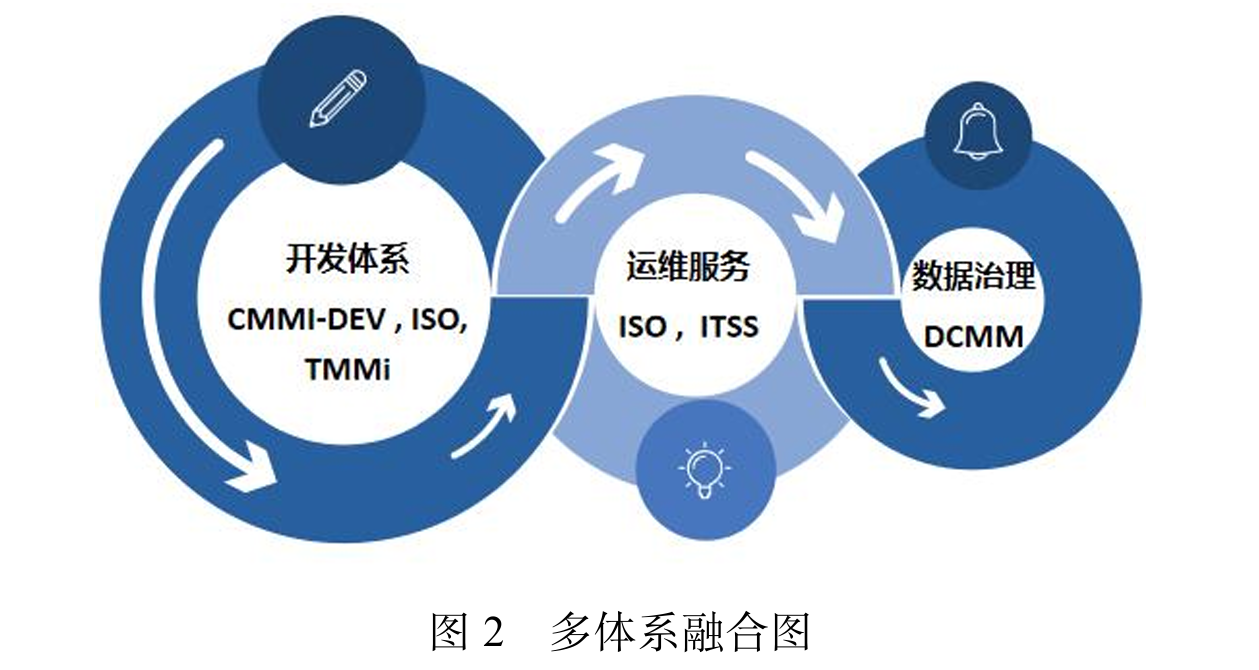 开发体系

CMMI-DEV , ISO, TMMi

运维服务

ISO , ITSS

数据治理

DCMM

图 2 多体系融合图